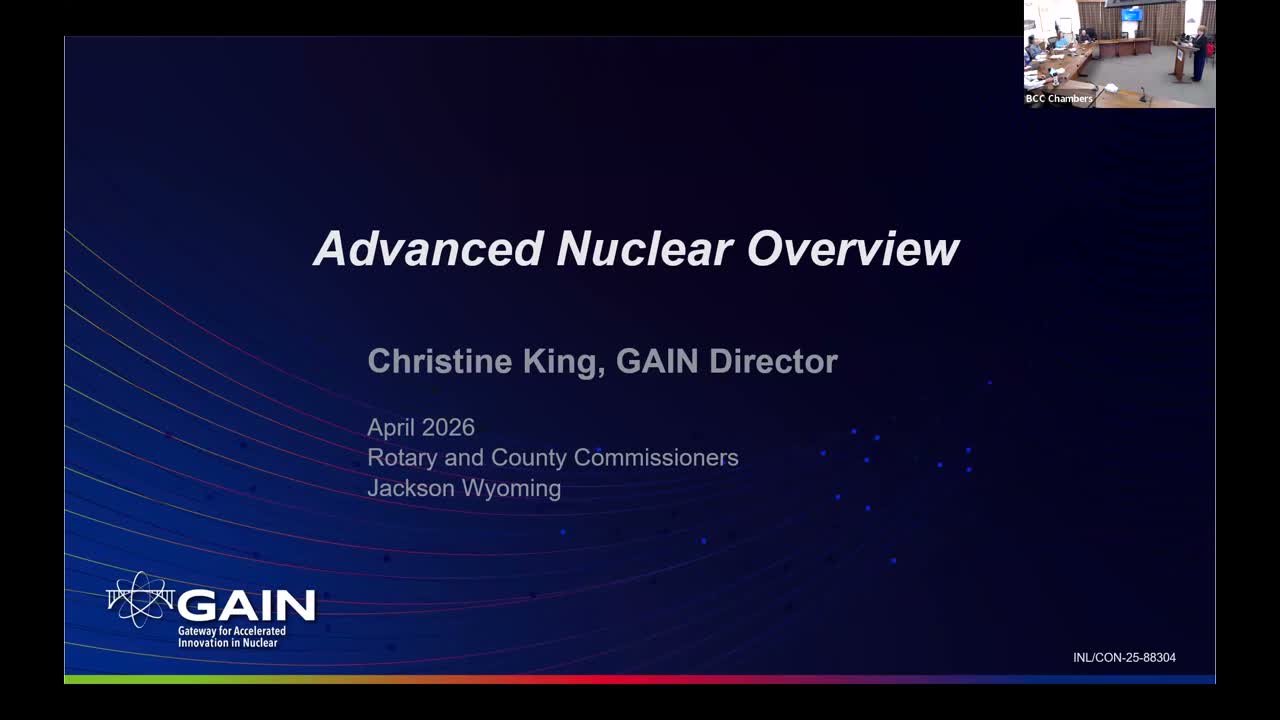 BCC Chambers

Advanced Nuclear Overview

Christine King, GAIN Director

April 2026
Rotary and County Commissioners
Jackson Wyoming

GAIN
Gateway for Accelerated Innovation in Nuclear

INL/CON-25-88304